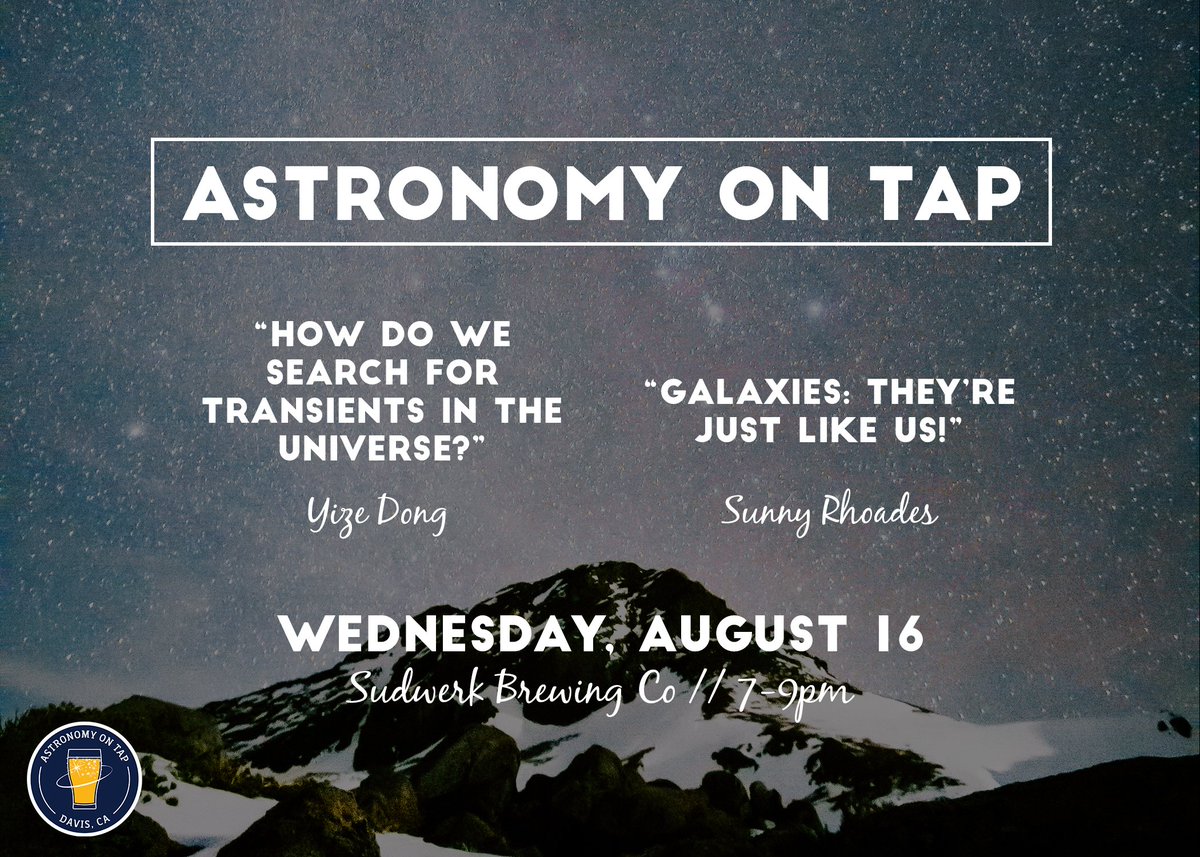 ASTRONOMY ON TAP

"HOW DO WE SEARCH FOR TRANSIENTS IN THE UNIVERSE?"

Yize Dong

"GALAXIES: THEY'RE JUST LIKE US!"

Sunny Rhoades

WEDNESDAY, AUGUST 16
Sudwerk Brewing Co // 7-9pm

ASTRONOMY ON TAP
DAVIS, CA